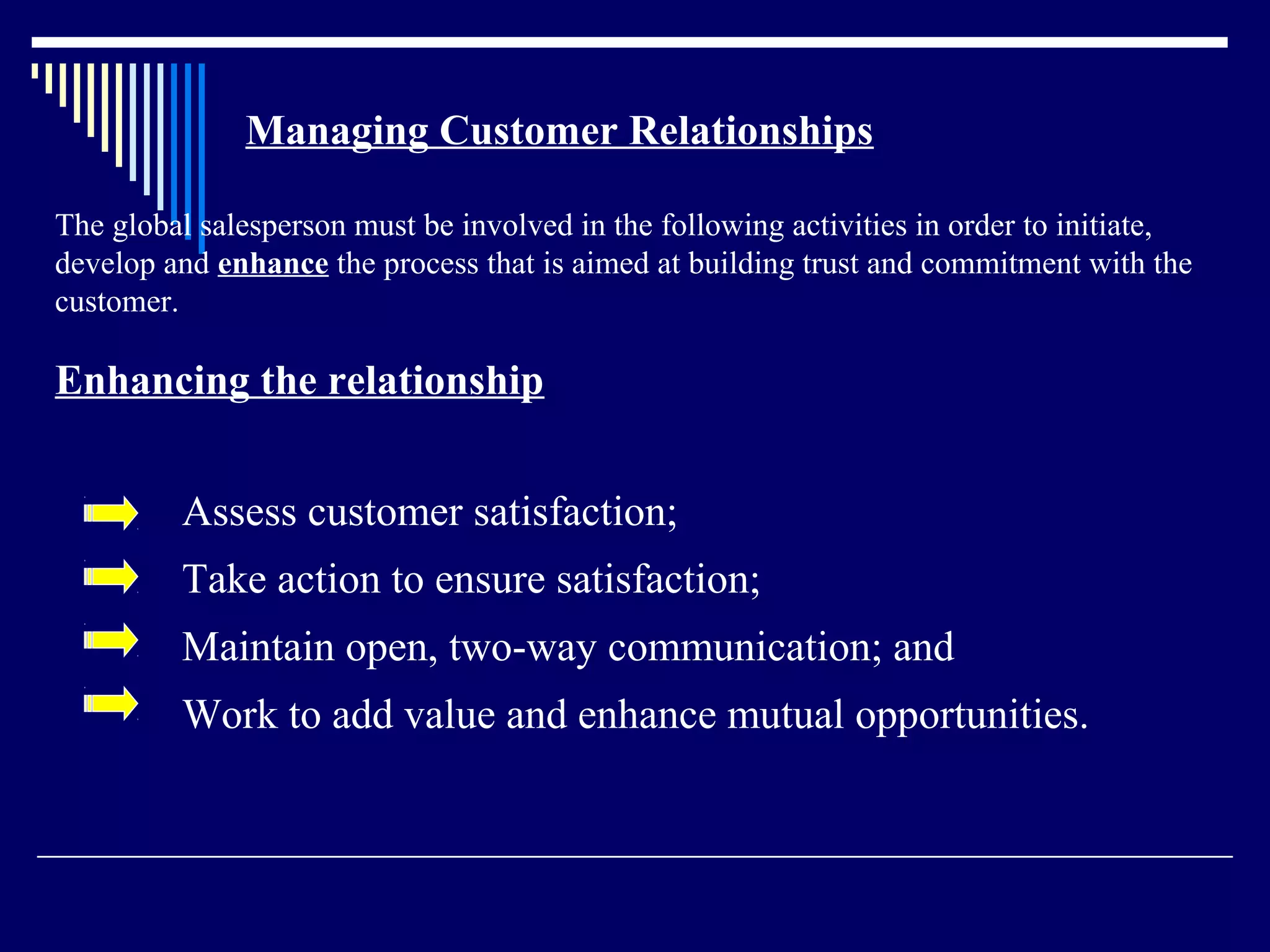 Managing Customer Relationships

The global salesperson must be involved in the following activities in order to initiate, develop and enhance the process that is aimed at building trust and commitment with the customer.

Enhancing the relationship

Assess customer satisfaction;

Take action to ensure satisfaction;

Maintain open, two-way communication; and

Work to add value and enhance mutual opportunities.